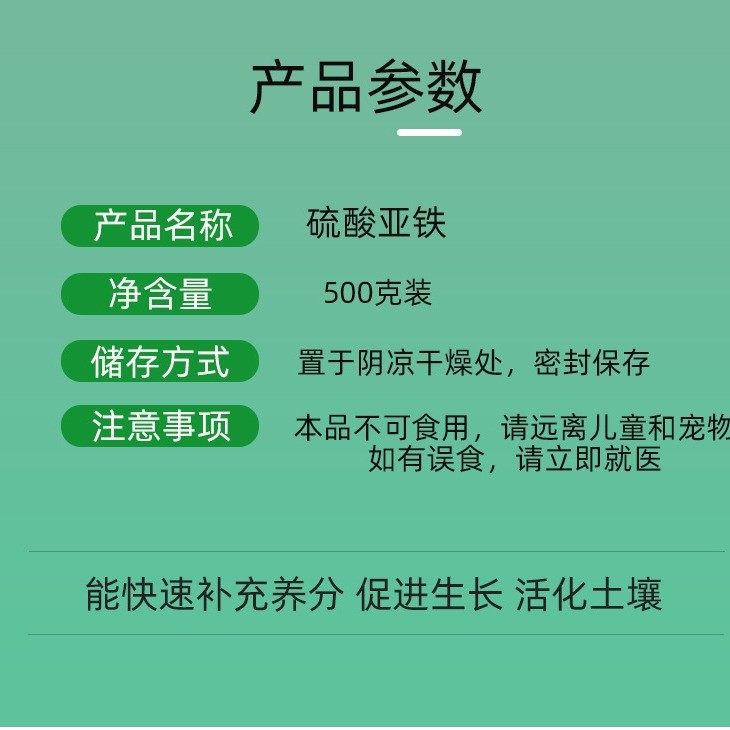 产品参数

产品名称 硫酸亚铁

净含量 500克装

储存方式 置于阴凉干燥处，密封保存

注意事项 本品不可食用，请远离儿童和宠物 如有误食，请立即就医

能快速补充养分 促进生长 活化土壤